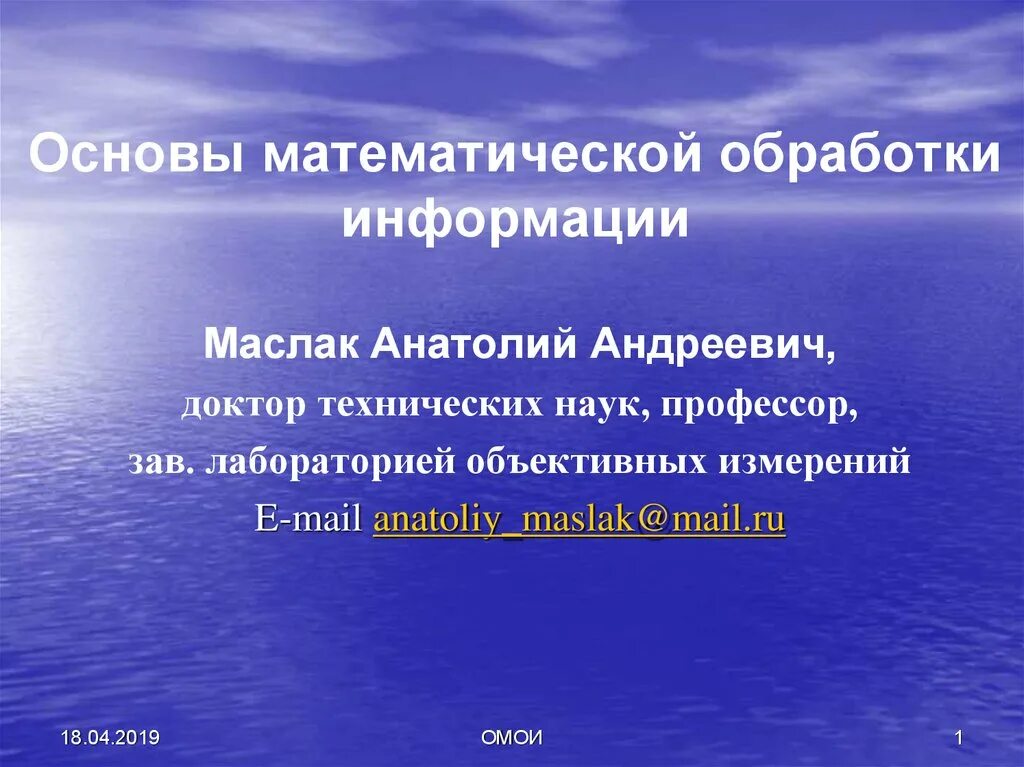 Основы математической обработки информации

Маслак Анатолий Андреевич,

доктор технических наук, профессор,

зав. лабораторией объективных измерений

E-mail anatoliy_maslak@mail.ru

18.04.2019

ОМОИ

1